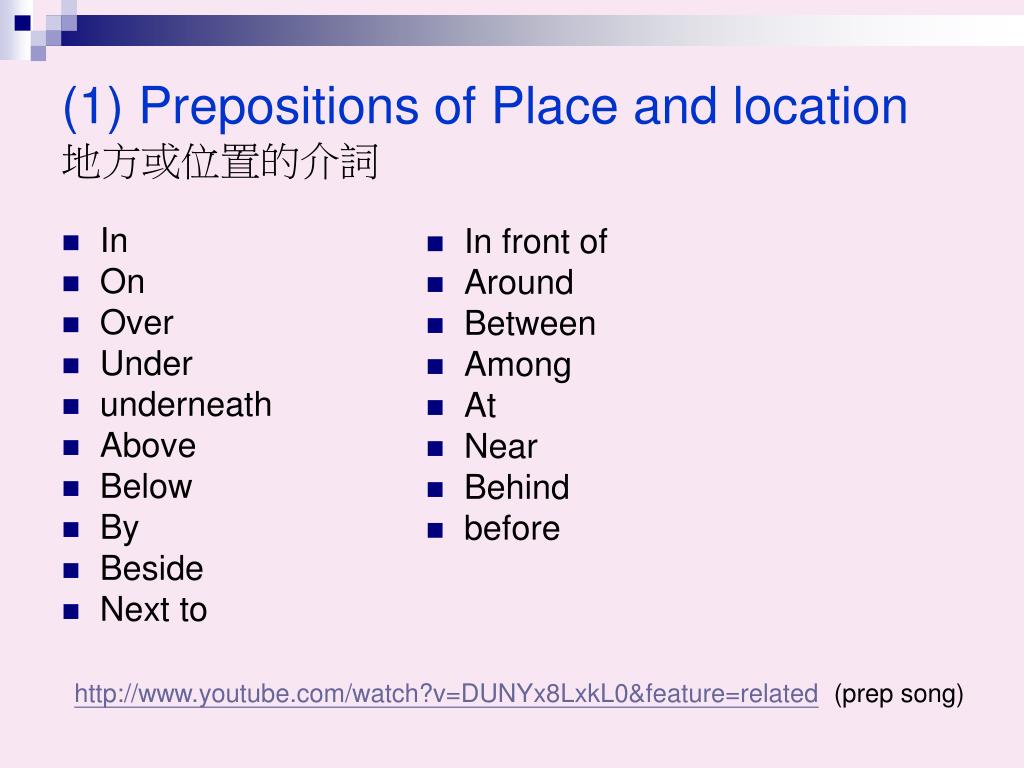 (1) Prepositions of Place and location
地方或位置的介詞

- In
- On
- Over
- Under
- underneath
- Above
- Below
- By
- Beside
- Next to

- In front of
- Around
- Between
- Among
- At
- Near
- Behind
- before

http://www.youtube.com/watch?v=DUNYx8LxkL0&feature=related (prep song)